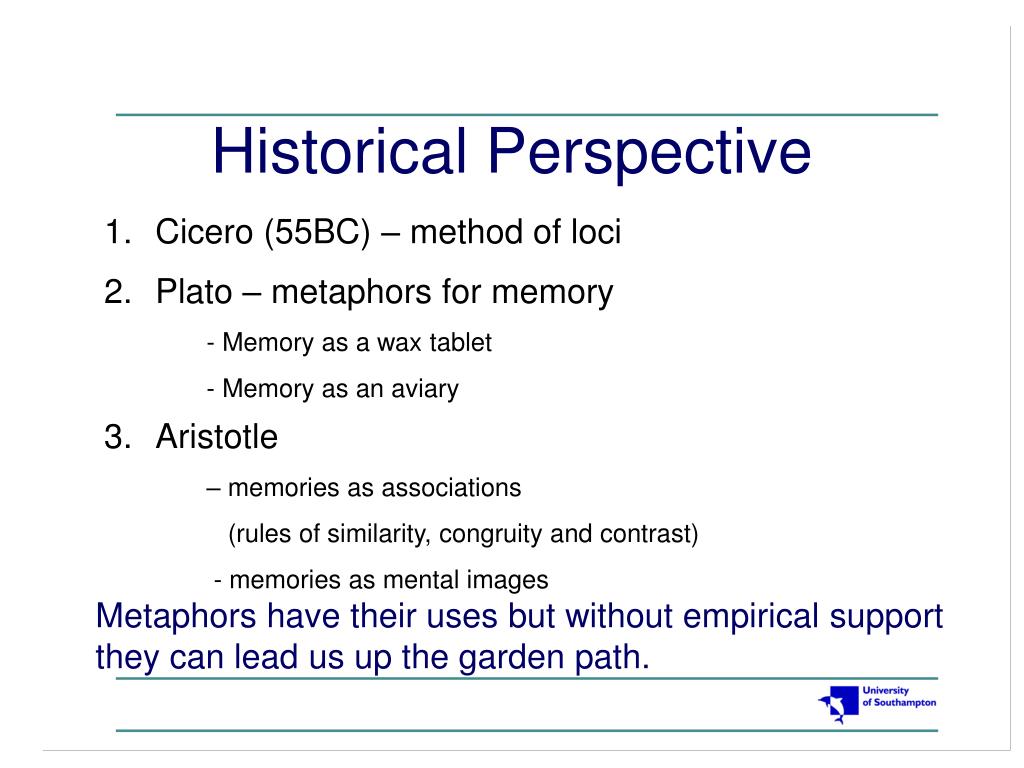 Historical Perspective

1. Cicero (55BC) – method of loci

2. Plato – metaphors for memory

- Memory as a wax tablet

- Memory as an aviary

3. Aristotle

– memories as associations

(rules of similarity, congruity and contrast)

- memories as mental images

Metaphors have their uses but without empirical support they can lead us up the garden path.

University of Southampton